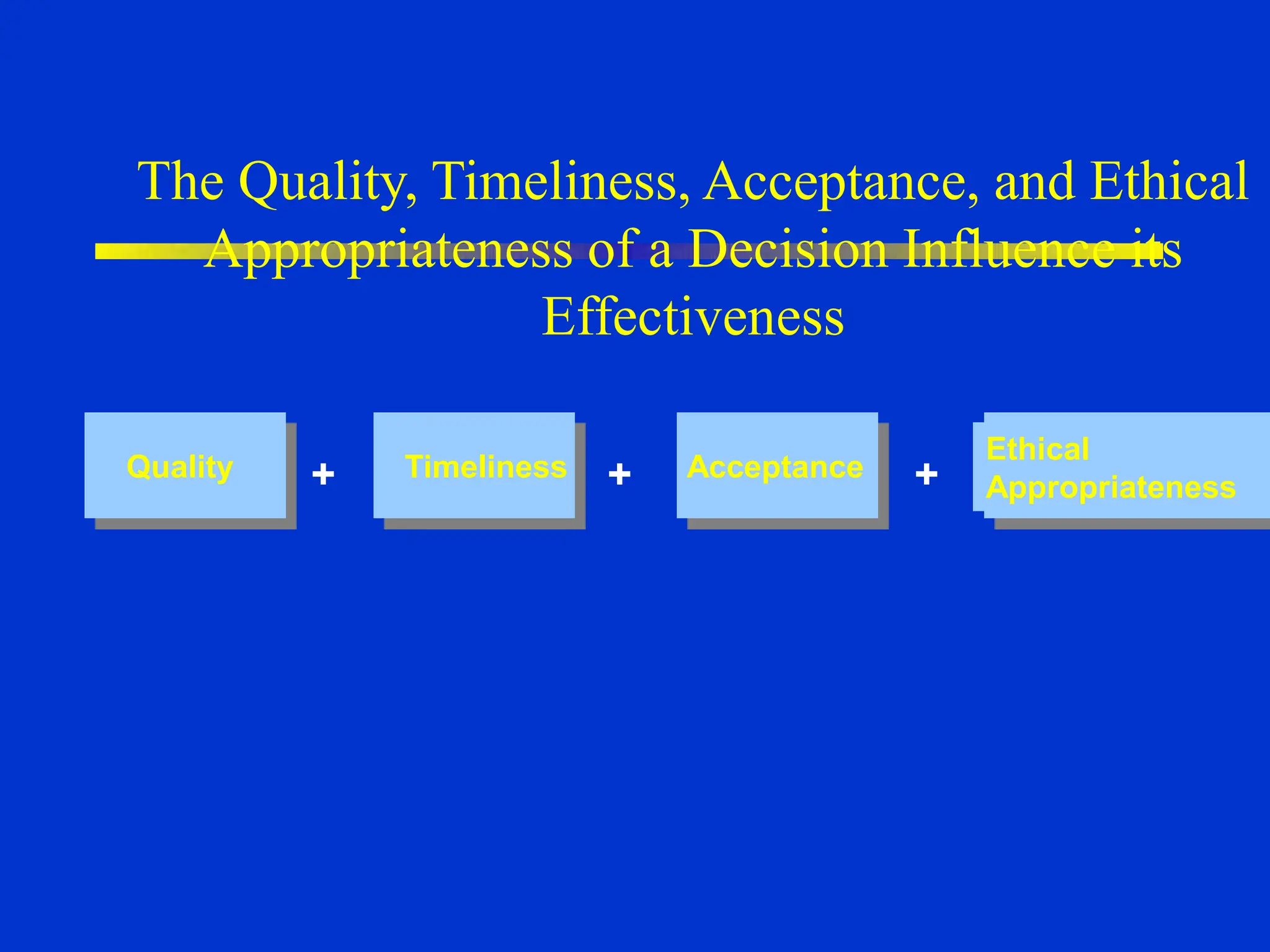 The Quality, Timeliness, Acceptance, and Ethical Appropriateness of a Decision Influence its Effectiveness

Quality + Timeliness + Acceptance + Ethical Appropriateness